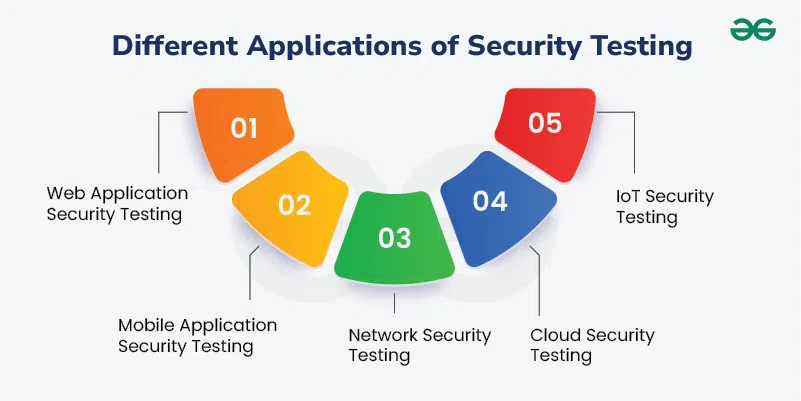 Different Applications of Security Testing

01

Web Application Security Testing

02

Mobile Application Security Testing

03

Network Security Testing

04

Cloud Security Testing

05

IoT Security Testing